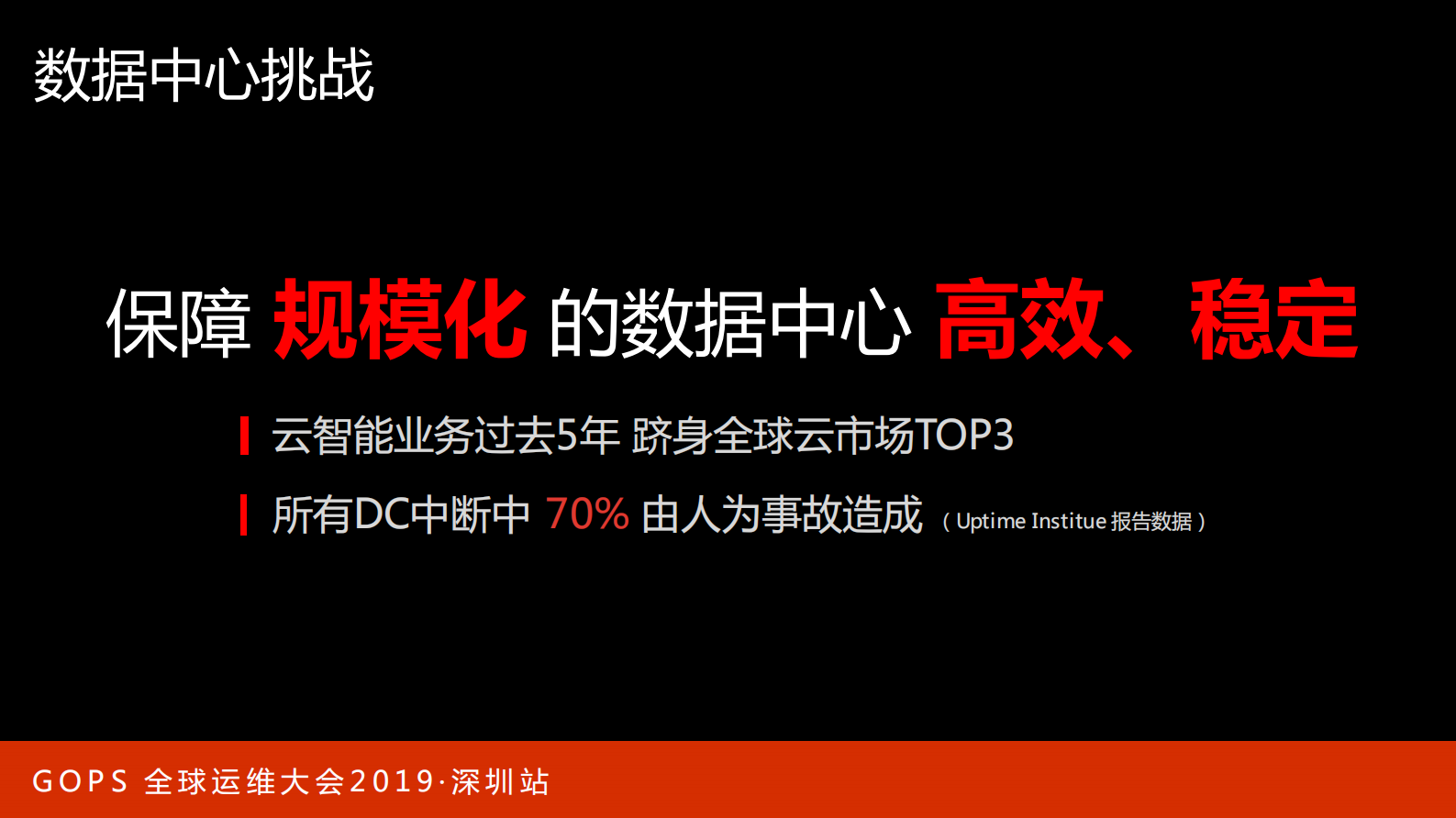 数据中心挑战

保障 规模化 的数据中心 高效、 稳定

云智能业务过去5年 跻身全球云市场TOP3

所有DC中断中 70% 由人为事故造成 （Uptime Institue 报告数据）

GOPS 全球运维大会2019·深圳站